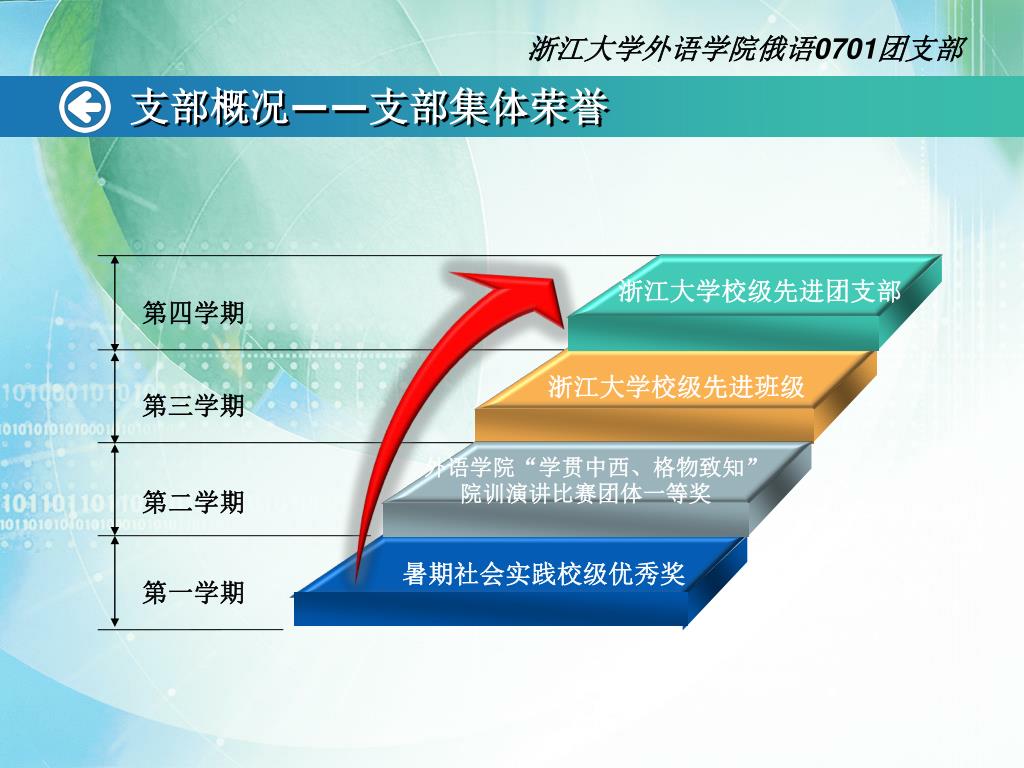 浙江大学外语学院俄语0701团支部

支部概况——支部集体荣誉

第四学期

第三学期

第二学期

第一学期

浙江大学校级先进团支部

浙江大学校级先进班级

外语学院“学贯中西、格物致知”院训演讲比赛团体一等奖

暑期社会实践校级优秀奖